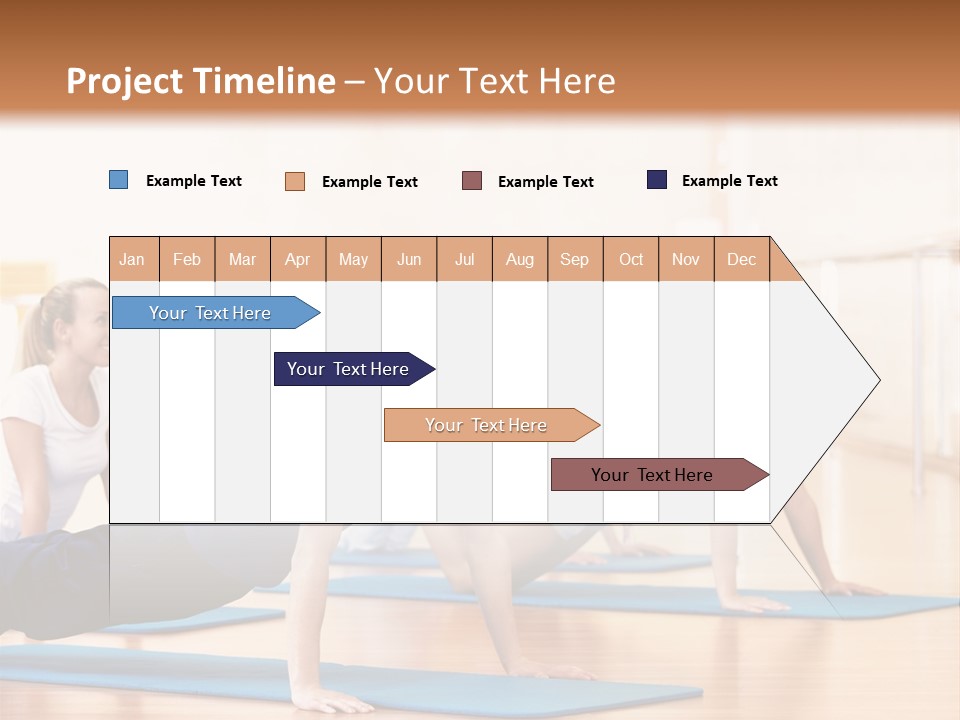 Project Timeline – Your Text Here

Example Text
Example Text
Example Text
Example Text

| Jan | Feb | Mar | Apr | May | Jun | Jul | Aug | Sep | Oct | Nov | Dec |
|---|---|---|---|---|---|---|---|---|---|---|---|

Your Text Here
Your Text Here
Your Text Here
Your Text Here